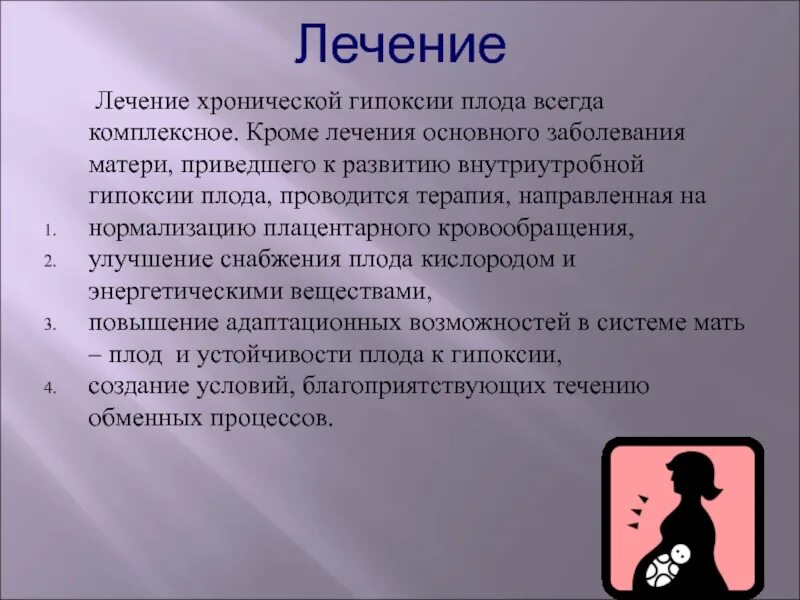 Лечение

Лечение хронической гипоксии плода всегда комплексное. Кроме лечения основного заболевания матери, приведшего к развитию внутриутробной гипоксии плода, проводится терапия, направленная на

1. нормализацию плацентарного кровообращения,
2. улучшение снабжения плода кислородом и энергетическими веществами,
3. повышение адаптационных возможностей в системе мать – плод и устойчивости плода к гипоксии,
4. создание условий, благоприятствующих течению обменных процессов.